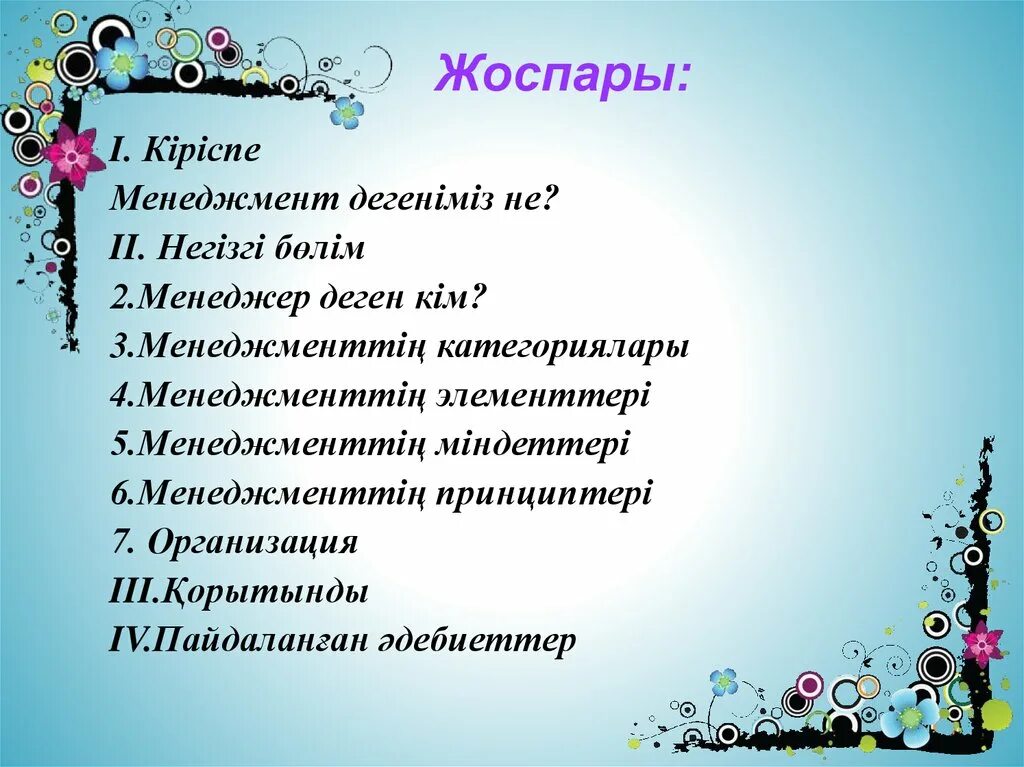 Жоспары:

I. Кіріспе
Менеджмент дегеніміз не?
II. Негізгі бөлім
2.Менеджер деген кім?
3.Менеджменттің категориялары
4.Менеджменттің элементтері
5.Менеджменттің міндеттері
6.Менеджменттің принциптері
7. Организация
III.Қорытынды
IV.Пайдаланған әдебиеттер